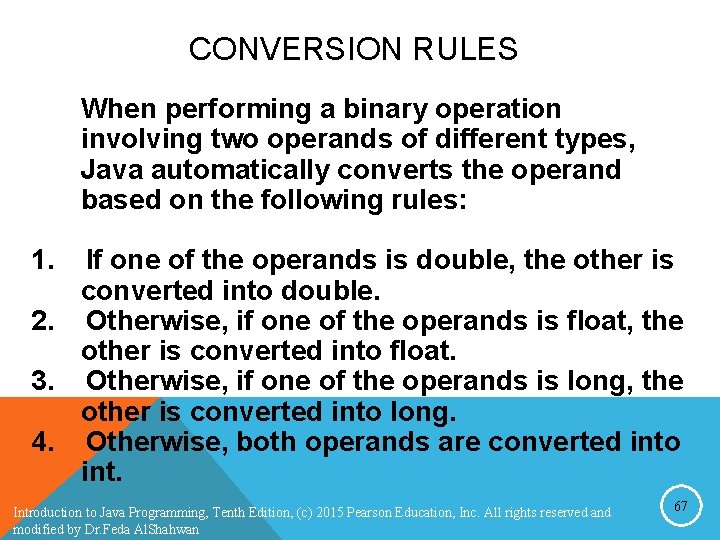 CONVERSION RULES

When performing a binary operation involving two operands of different types, Java automatically converts the operand based on the following rules:

1. If one of the operands is double, the other is converted into double.
2. Otherwise, if one of the operands is float, the other is converted into float.
3. Otherwise, if one of the operands is long, the other is converted into long.
4. Otherwise, both operands are converted into int.

Introduction to Java Programming, Tenth Edition, (c) 2015 Pearson Education, Inc. All rights reserved and modified by Dr.Feda AlShahwan

67